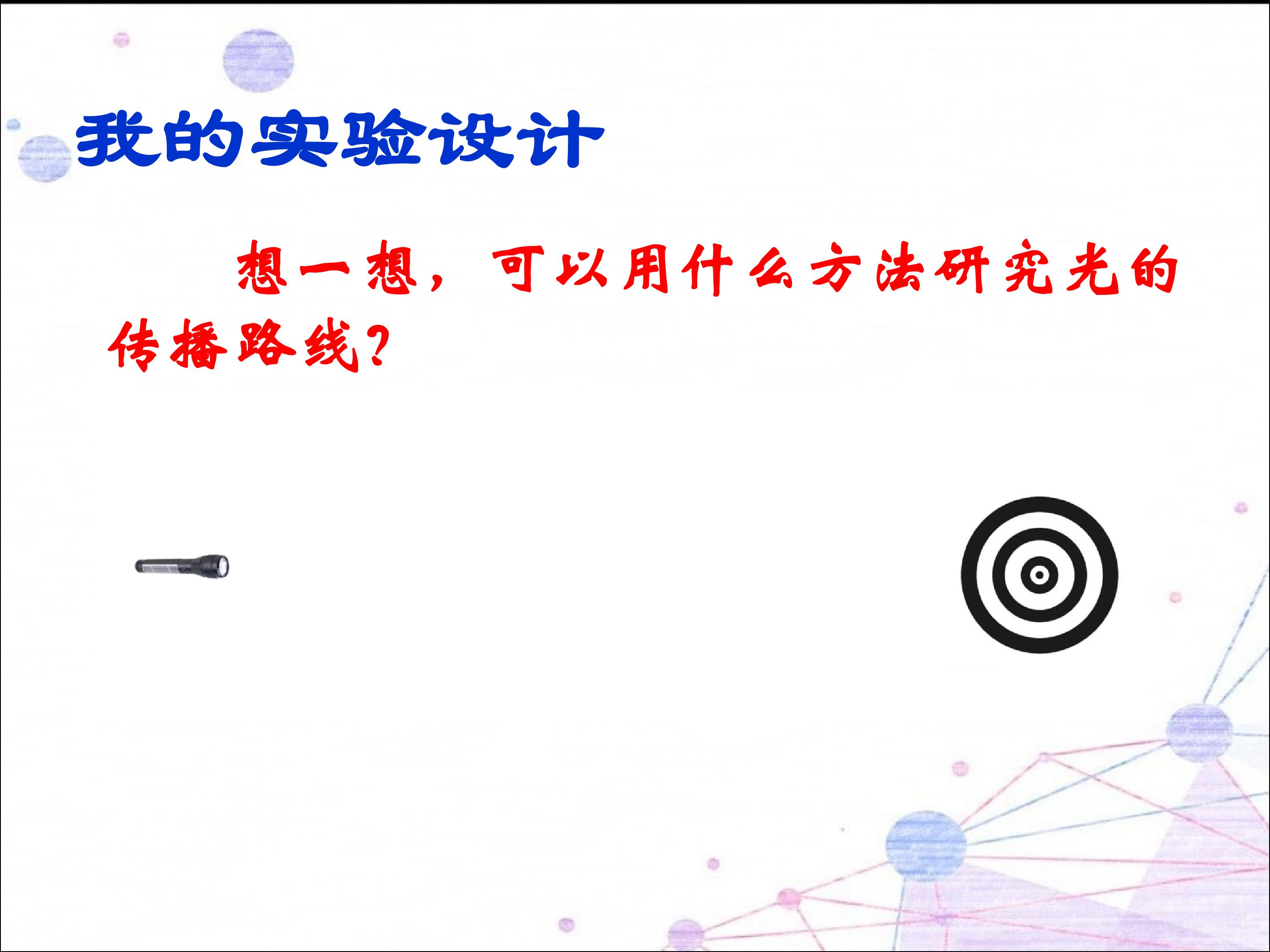 我的实验设计

想一想，可以用什么方法研究光的传播路线？